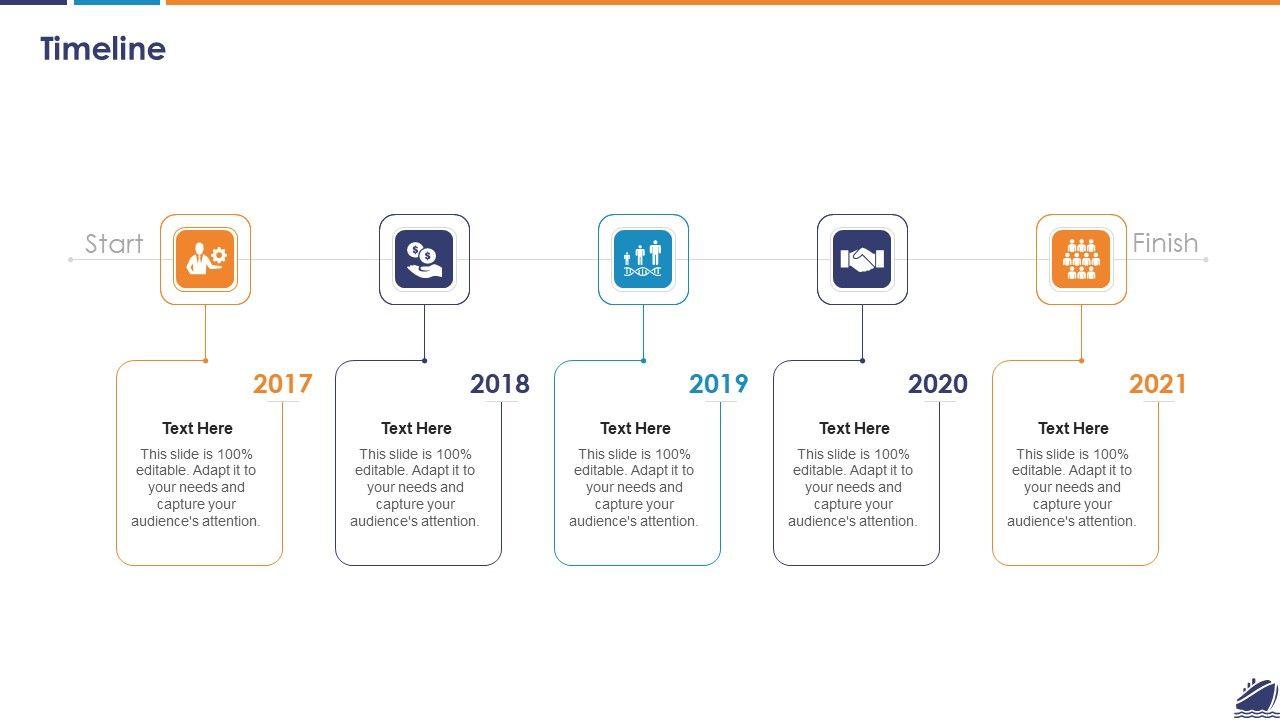 Timeline

Start

Finish

2017

Text Here

This slide is 100% editable. Adapt it to your needs and capture your audience's attention.

2018

Text Here

This slide is 100% editable. Adapt it to your needs and capture your audience's attention.

2019

Text Here

This slide is 100% editable. Adapt it to your needs and capture your audience's attention.

2020

Text Here

This slide is 100% editable. Adapt it to your needs and capture your audience's attention.

2021

Text Here

This slide is 100% editable. Adapt it to your needs and capture your audience's attention.